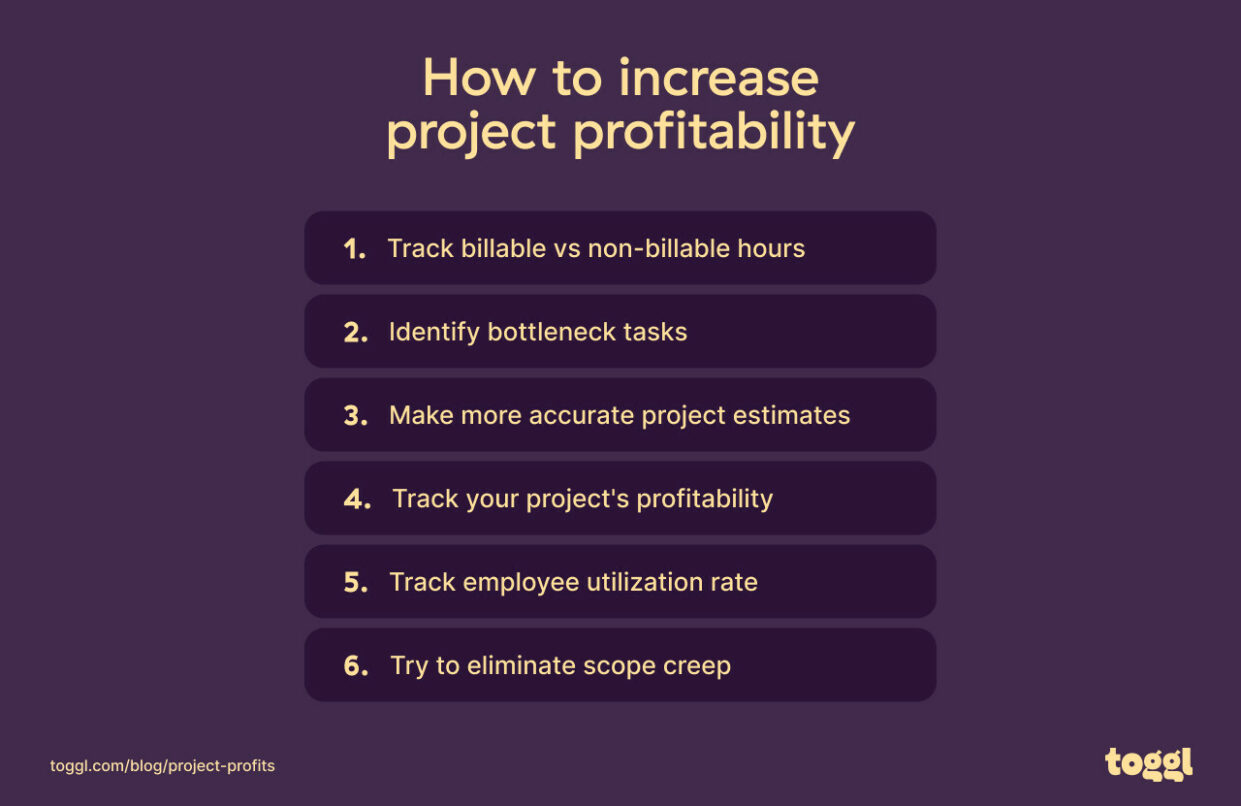 How to increase project profitability

1. Track billable vs non-billable hours

2. Identify bottleneck tasks

3. Make more accurate project estimates

4. Track your project's profitability

5. Track employee utilization rate

6. Try to eliminate scope creep

toggl.com/blog/project-profits

toggl